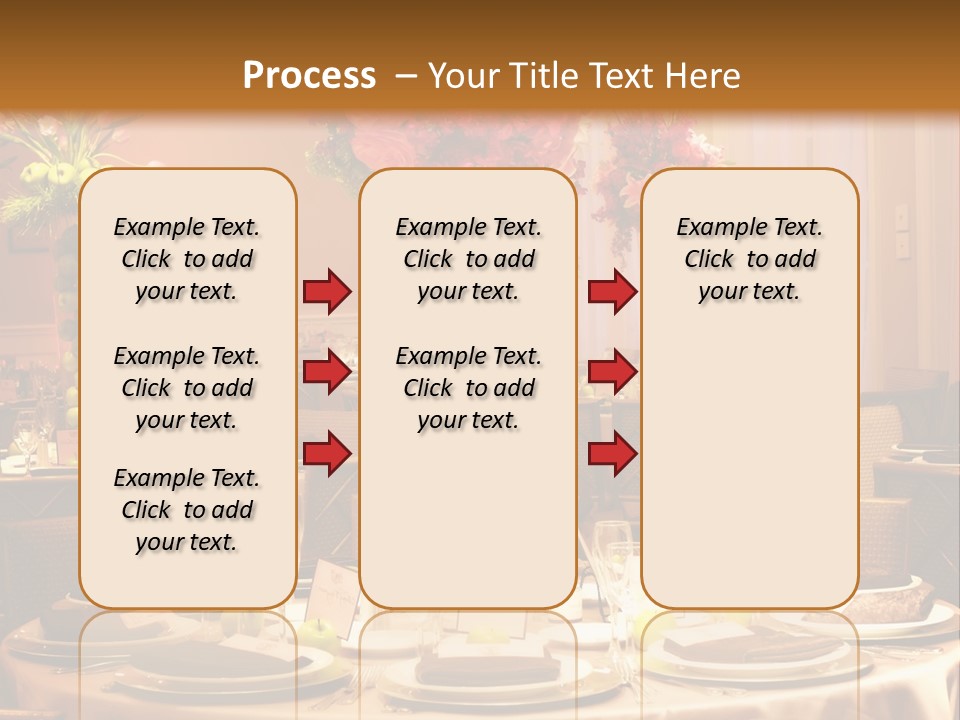 Process – Your Title Text Here

Example Text. Click to add your text.

Example Text. Click to add your text.

Example Text. Click to add your text.

Example Text. Click to add your text.

Example Text. Click to add your text.

Example Text. Click to add your text.